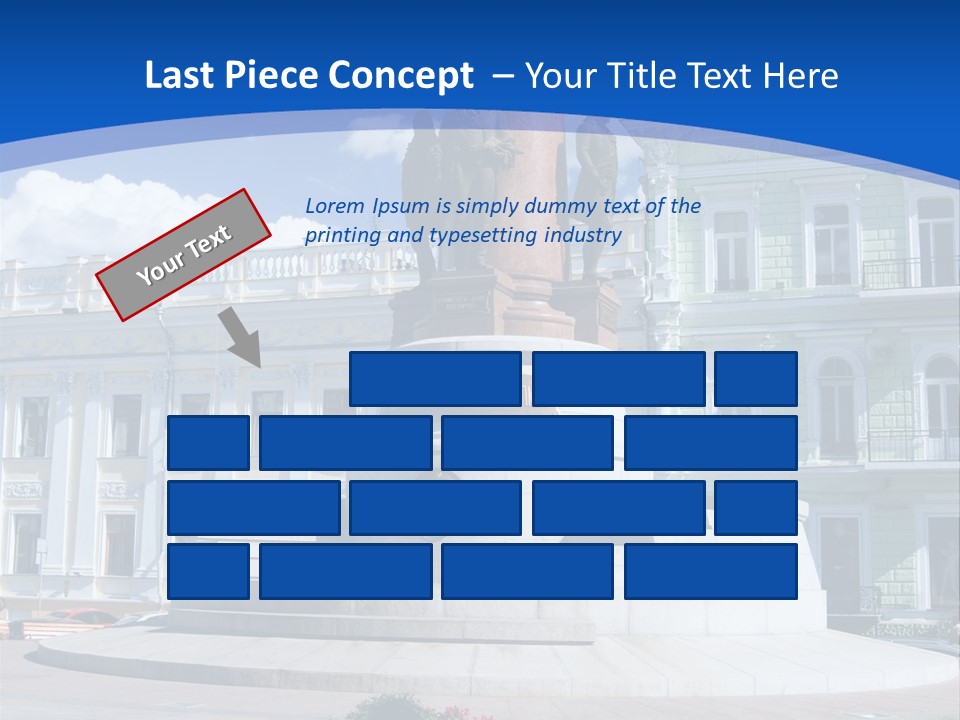 Last Piece Concept – Your Title Text Here

Your Text

Lorem Ipsum is simply dummy text of the printing and typesetting industry